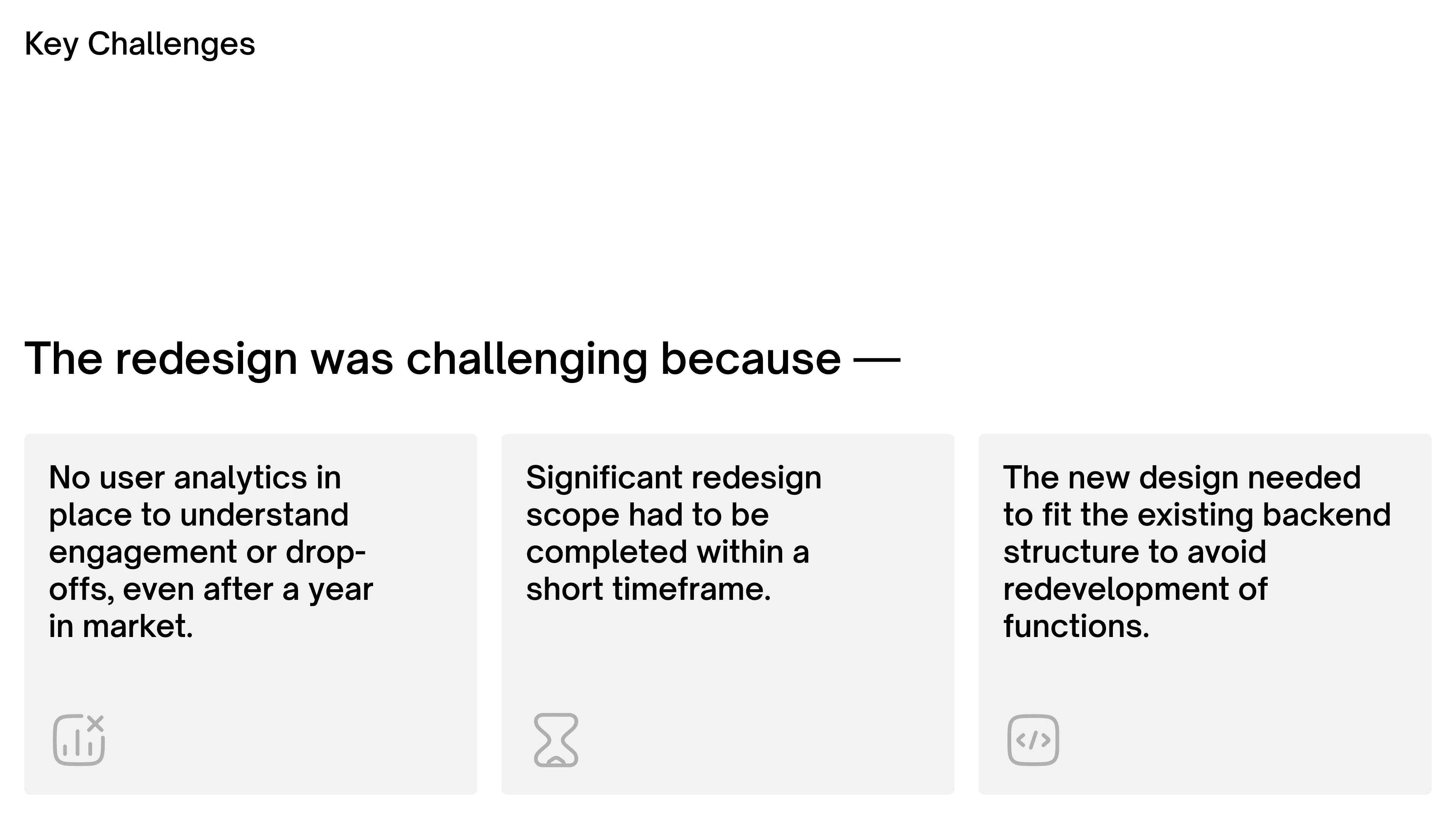 Key Challenges

The redesign was challenging because —

No user analytics in place to understand engagement or drop-offs, even after a year in market.

Significant redesign scope had to be completed within a short timeframe.

The new design needed to fit the existing backend structure to avoid redevelopment of functions.